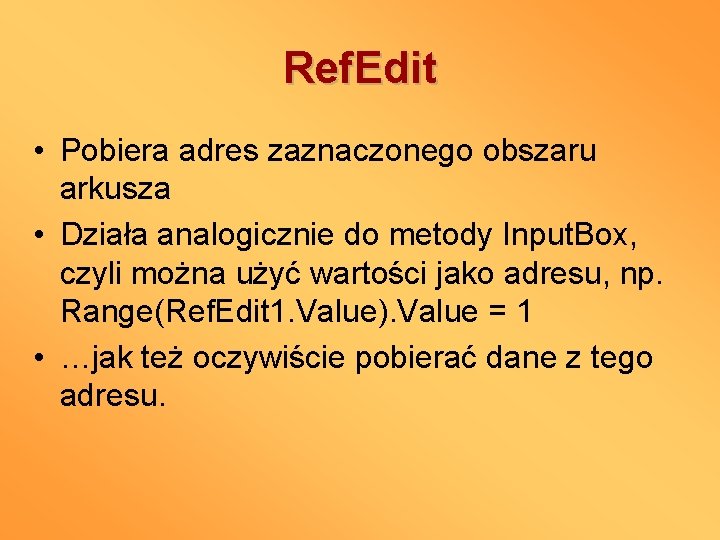 RefEdit

• Pobiera adres zaznaczonego obszaru arkusza
• Działa analogicznie do metody InputBox, czyli można użyć wartości jako adresu, np. Range(RefEdit1.Value).Value = 1
• …jak też oczywiście pobierać dane z tego adresu.